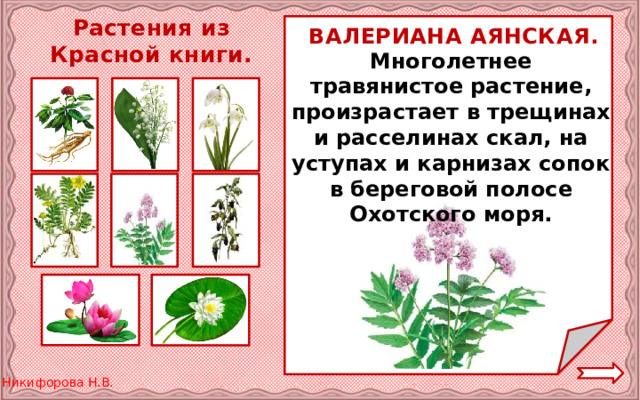 Растения из Красной книги.

ВАЛЕРИАНА АЯНСКАЯ. Многолетнее травянистое растение, произрастает в трещинах и расселинах скал, на уступах и карнизах сопок в береговой полосе Охотского моря.

Никифорова Н.В.